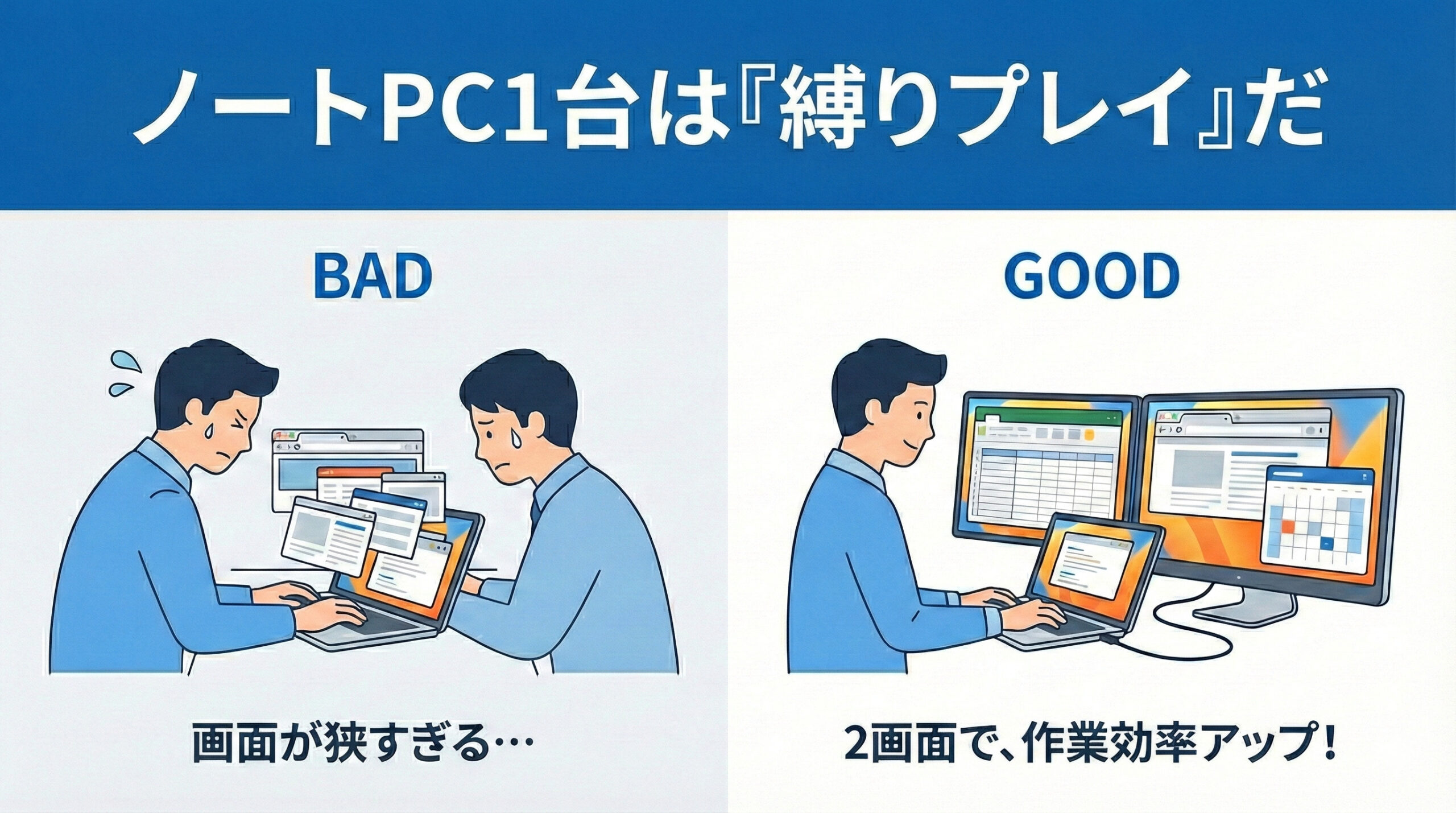 ノートPC1台は『縛りプレイ』だ

BAD

画面が狭すぎる…

GOOD

2画面で、作業効率アップ！